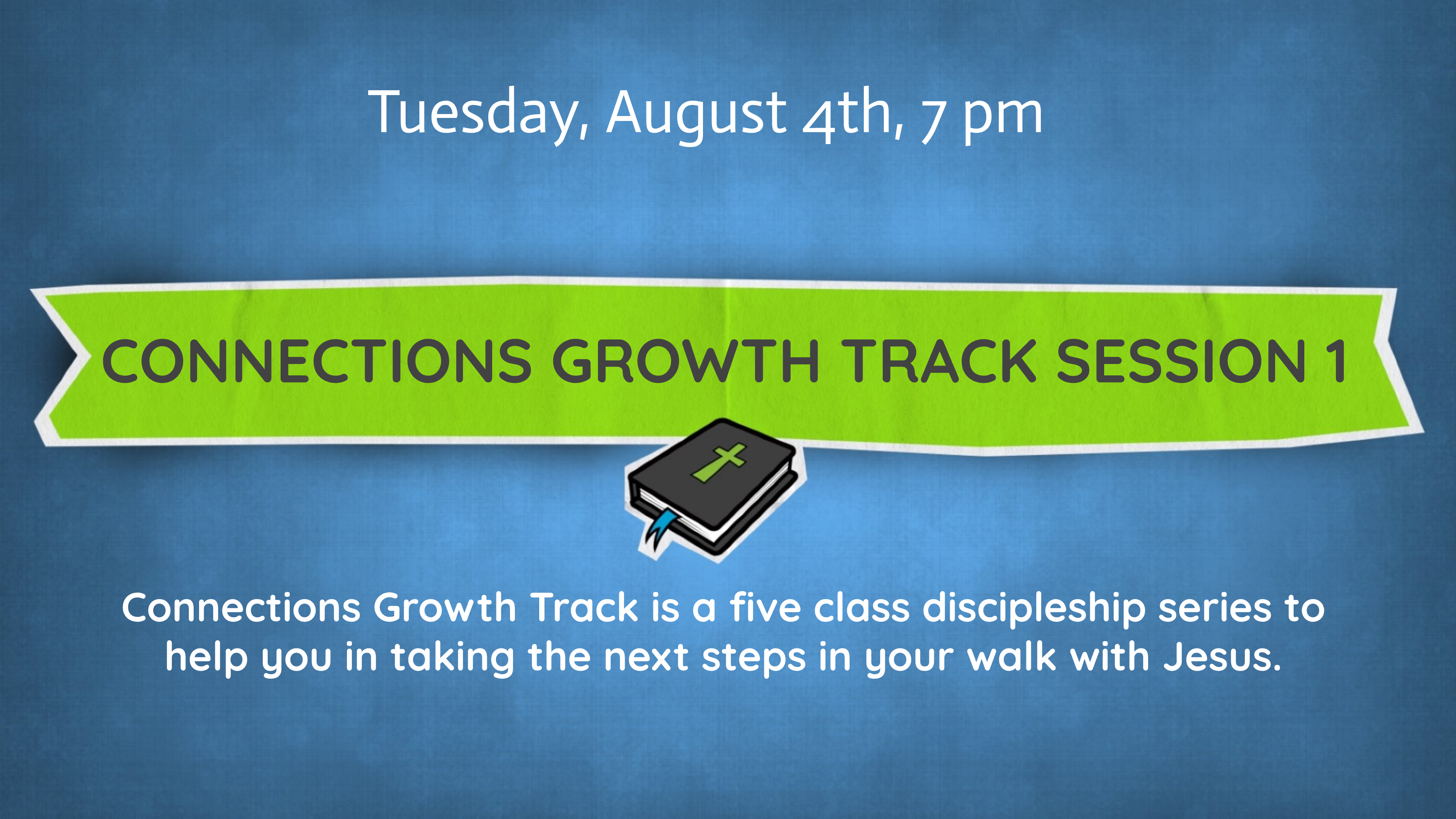 Tuesday, August 4th, 7 pm

CONNECTIONS GROWTH TRACK SESSION 1

Connections Growth Track is a five class discipleship series to help you in taking the next steps in your walk with Jesus.